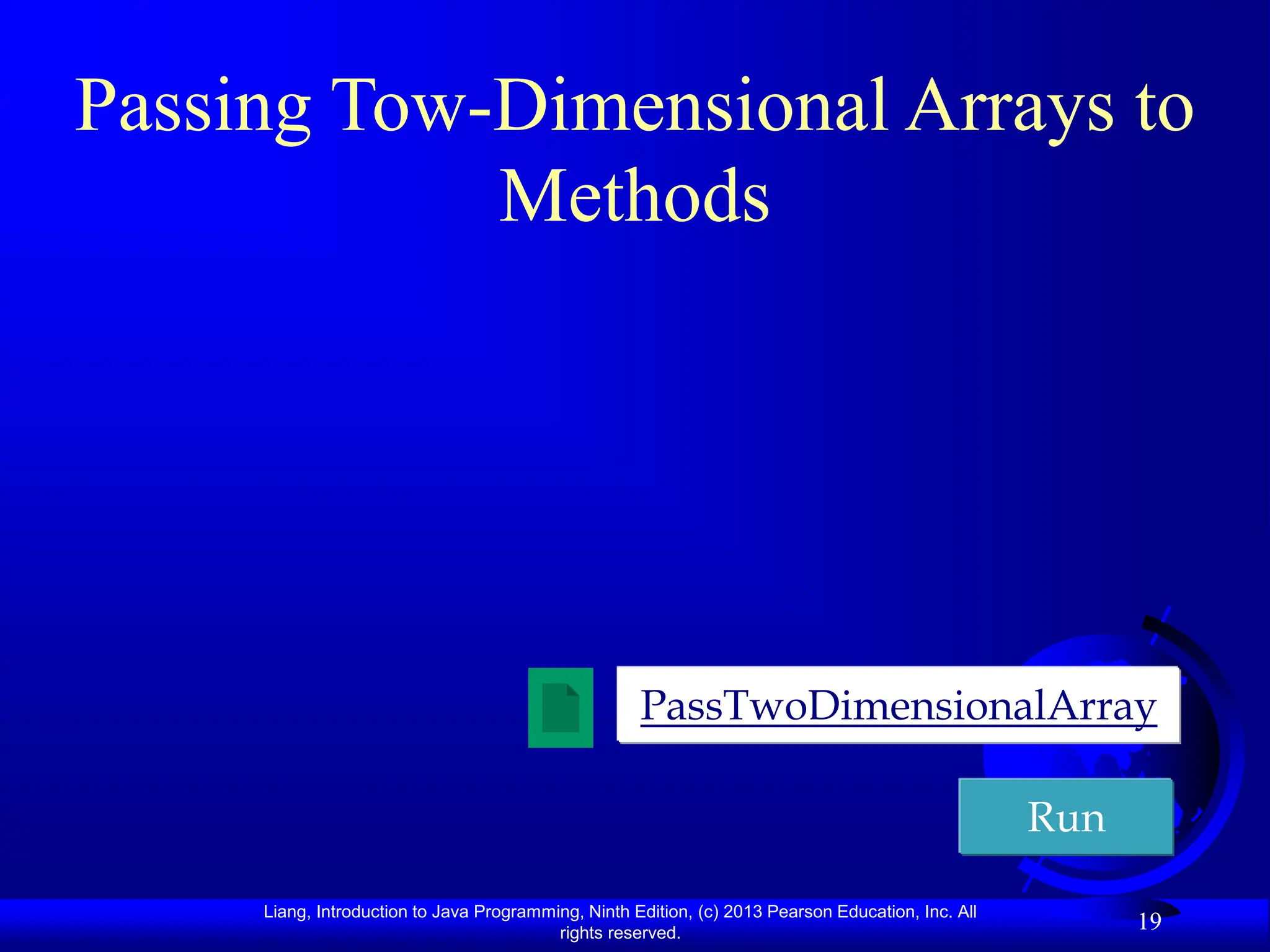 Passing Tow-Dimensional Arrays to Methods

PassTwoDimensionalArray

Run

Liang, Introduction to Java Programming, Ninth Edition, (c) 2013 Pearson Education, Inc. All rights reserved.

19